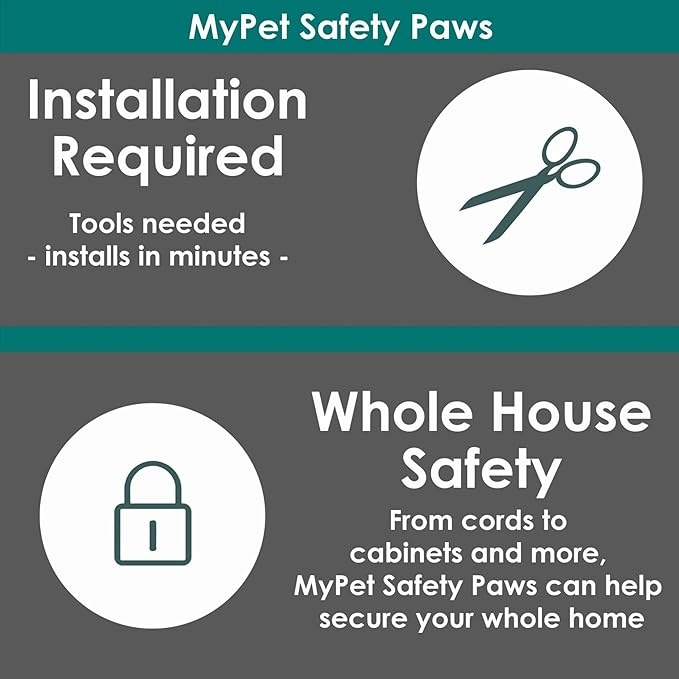 MyPet Safety Paws

Installation Required

Tools needed
- installs in minutes -

Whole House Safety

From cords to cabinets and more, MyPet Safety Paws can help secure your whole home